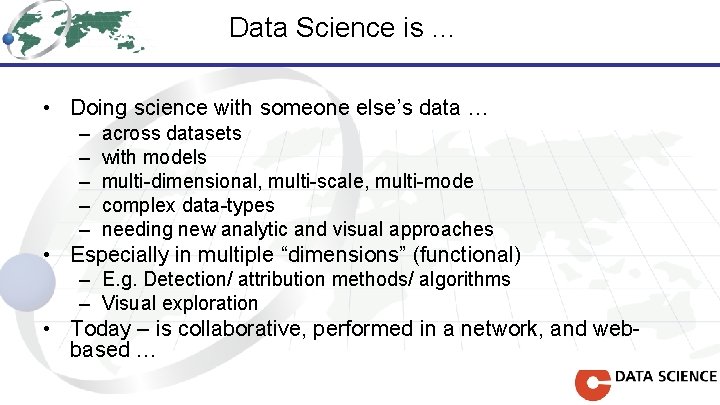 Data Science is …

• Doing science with someone else's data …
– across datasets
– with models
– multi-dimensional, multi-scale, multi-mode
– complex data-types
– needing new analytic and visual approaches
• Especially in multiple "dimensions" (functional)
– E.g. Detection/ attribution methods/ algorithms
– Visual exploration
• Today – is collaborative, performed in a network, and web-based …

DATA SCIENCE